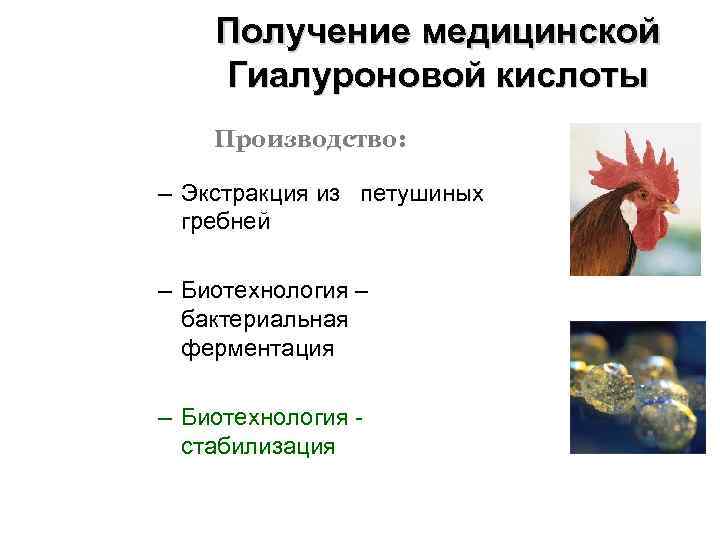 Получение медицинской Гиалуроновой кислоты

Производство:

– Экстракция из петушиных гребней

– Биотехнология – бактериальная ферментация

– Биотехнология - стабилизация